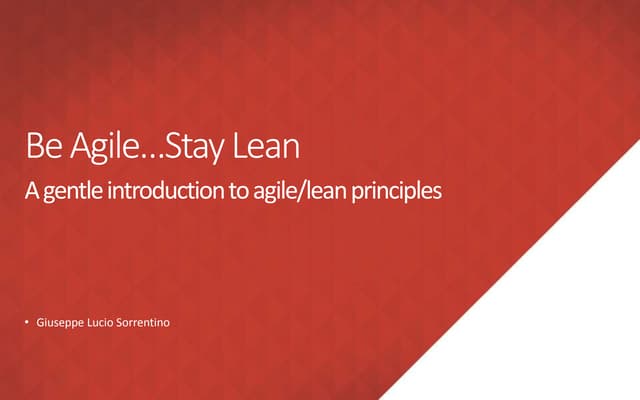 Be Agile…Stay Lean

A gentle introduction to agile/lean principles

• Giuseppe Lucio Sorrentino